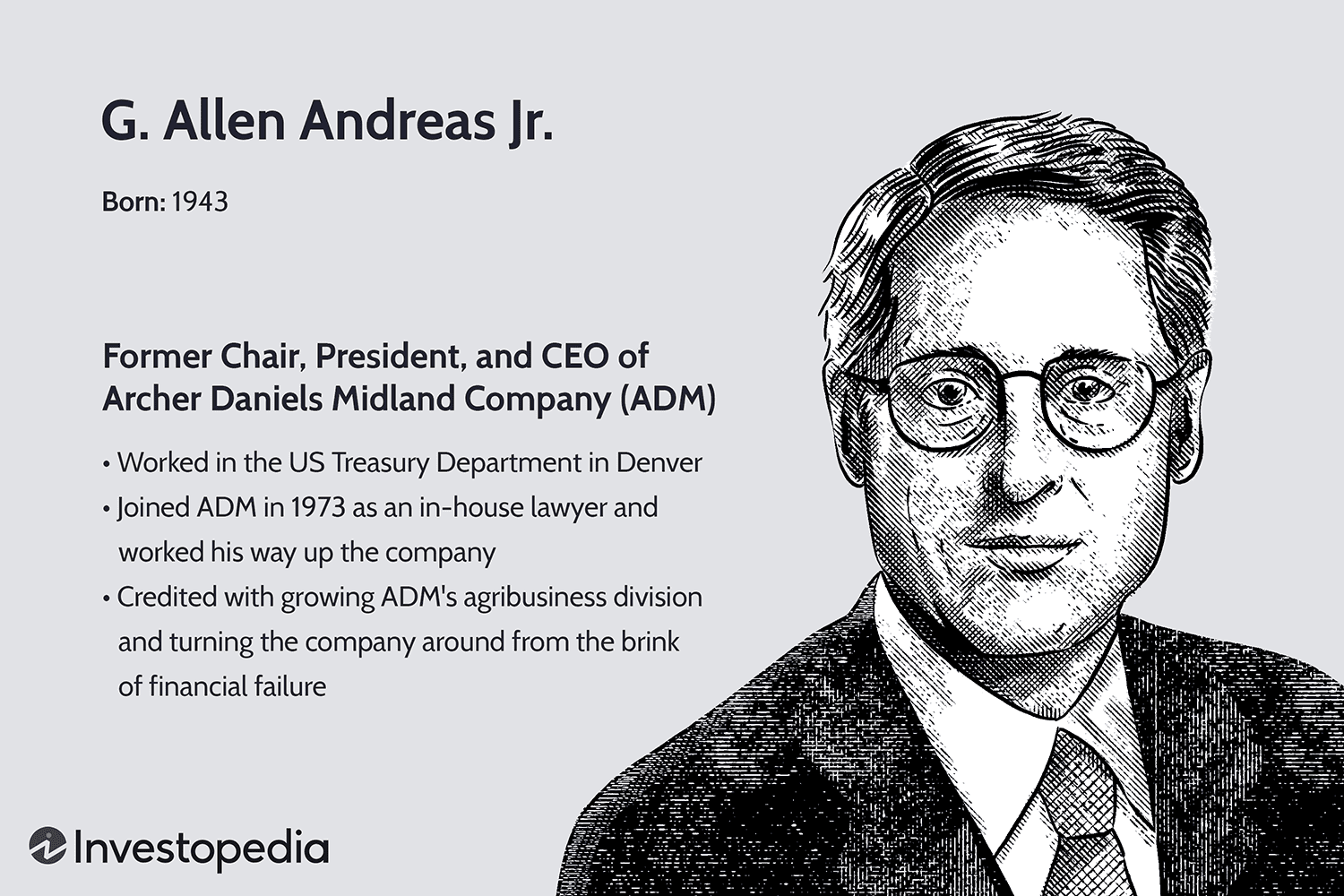 G. Allen Andreas Jr.

Born: 1943

Former Chair, President, and CEO of Archer Daniels Midland Company (ADM)

• Worked in the US Treasury Department in Denver
• Joined ADM in 1973 as an in-house lawyer and worked his way up the company
• Credited with growing ADM's agribusiness division and turning the company around from the brink of financial failure

Investopedia